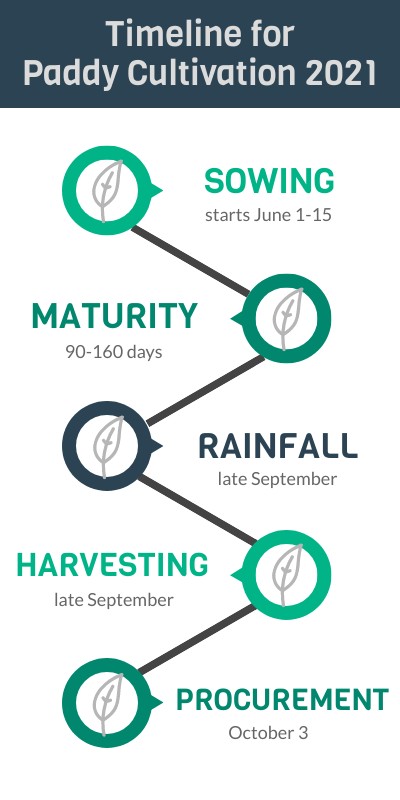 Timeline for Paddy Cultivation 2021

SOWING
starts June 1-15

MATURITY
90-160 days

RAINFALL
late September

HARVESTING
late September

PROCUREMENT
October 3